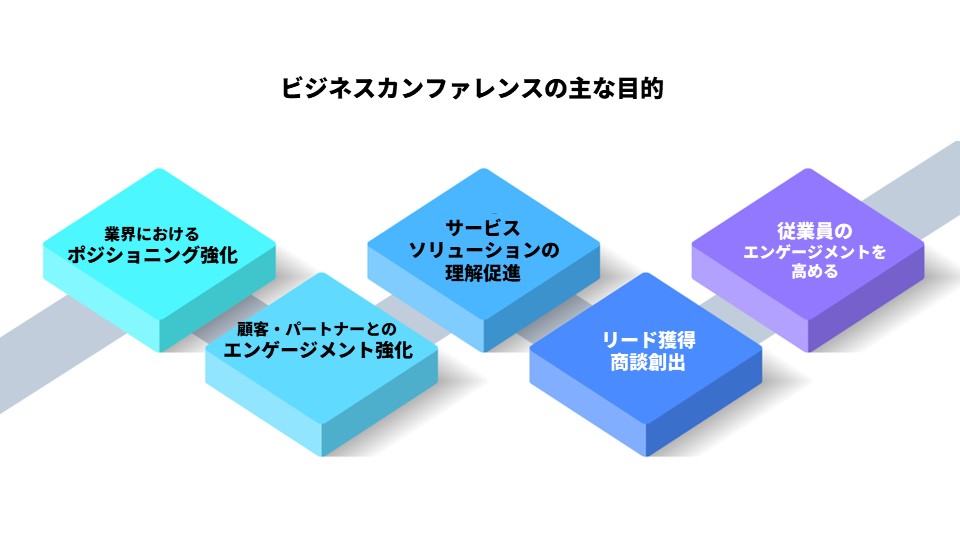 ビジネスカンファレンスの主な目的

業界における
ポジショニング強化

顧客・パートナーとの
エンゲージメント強化

サービス
ソリューションの
理解促進

リード獲得
商談創出

従業員の
エンゲージメントを
高める